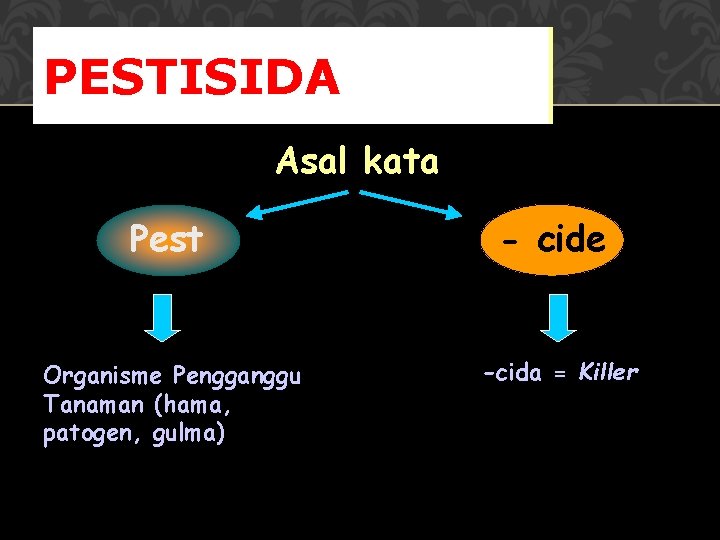 PESTISIDA

Asal kata

Pest

- cide

Organisme Pengganggu Tanaman (hama, patogen, gulma)

-cida = Killer